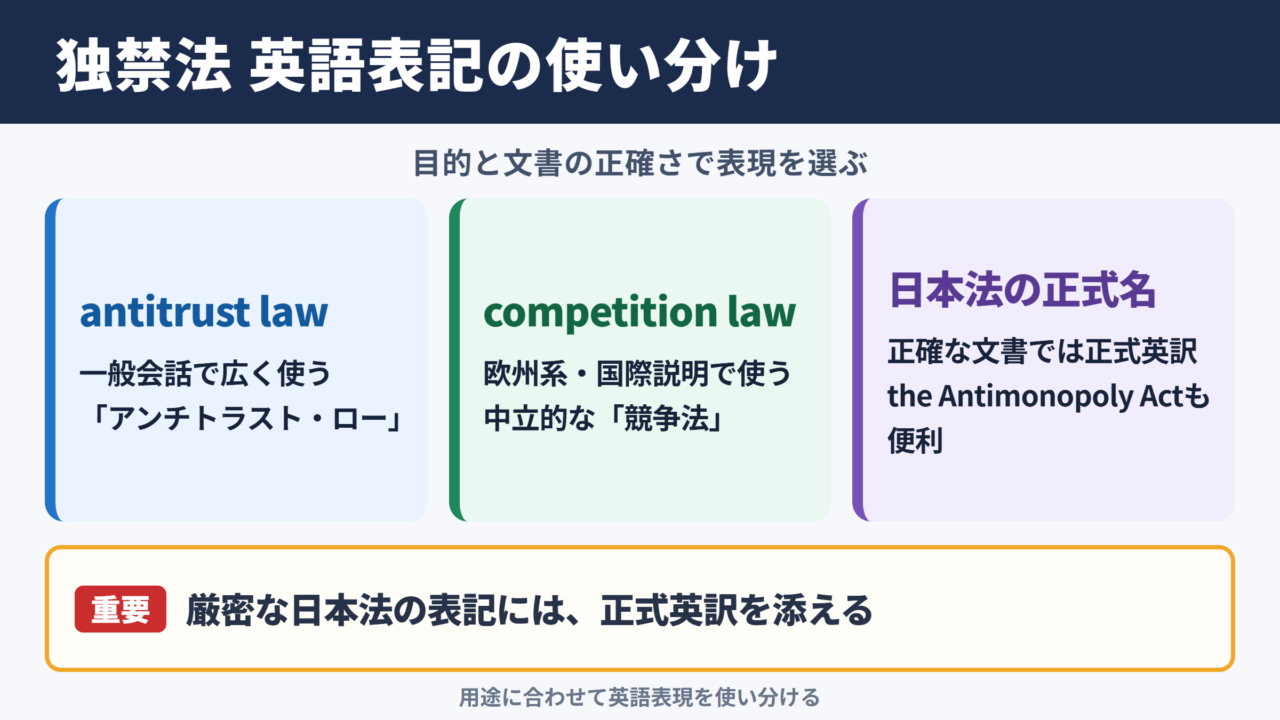 独禁法 英語表記の使い分け

目的と文書の正確さで表現を選ぶ

antitrust law

一般会話で広く使う「アンチトラスト・ロー」

competition law

欧州系・国際説明で使う中立的な「競争法」

日本法の正式名

正確な文書では正式英訳 the Antimonopoly Actも便利

重要 厳密な日本法の表記には、正式英訳を添える

用途に合わせて英語表現を使い分ける